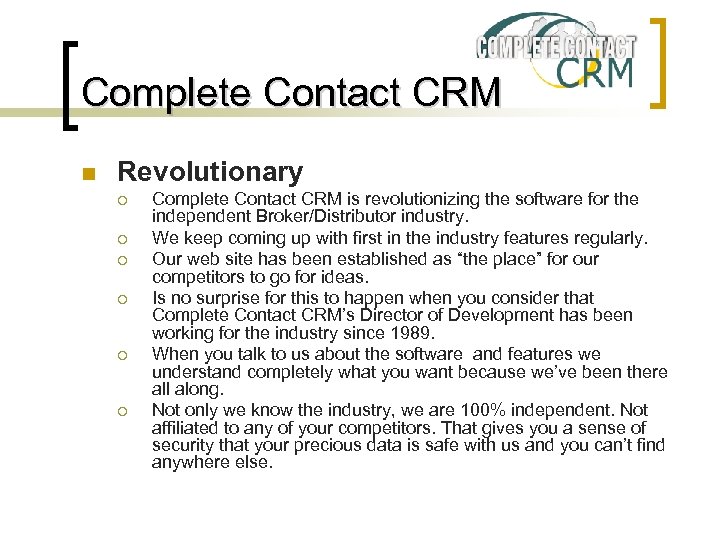 COMPLETE CONTACT CRM

Complete Contact CRM

Revolutionary

Complete Contact CRM is revolutionizing the software for the independent Broker/Distributor industry.

We keep coming up with first in the industry features regularly.

Our web site has been established as “the place” for our competitors to go for ideas.

Is no surprise for this to happen when you consider that Complete Contact CRM’s Director of Development has been working for the industry since 1989.

When you talk to us about the software  and features we understand completely what you want because we’ve been there all along.

Not only we know the industry, we are 100% independent. Not affiliated to any of your competitors. That gives you a sense of security that your precious data is safe with us and you can’t find anywhere else.